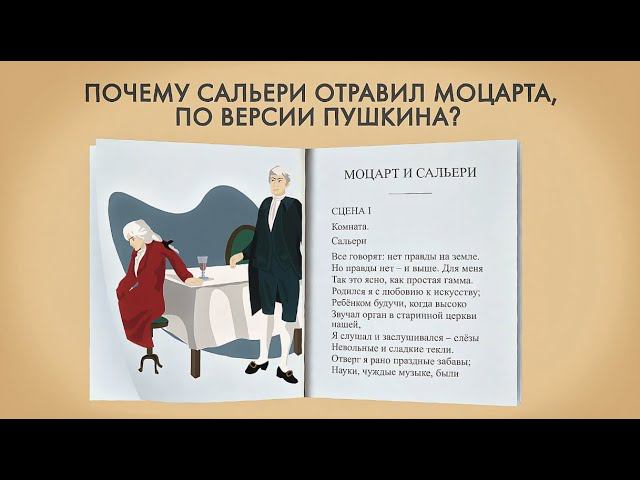 ПОЧЕМУ САЛЬЕРИ ОТРАВИЛ МОЦАРТА, ПО ВЕРСИИ ПУШКИНА?

МОЦАРТ И САЛЬЕРИ

СЦЕНА I

Комната.

Сальери

Все говорят: нет правды на земле.
Но правды нет – и выше. Для меня
Так это ясно, как простая гамма.
Родился я с любовию к искусству;
Ребёнком будучи, когда высоко
Звучал орган в старинной церкви нашей,
Я слушал и заслушивался – слёзы
Невольные и сладкие текли.
Отверг я рано праздные забавы;
Науки, чуждые музыке, были